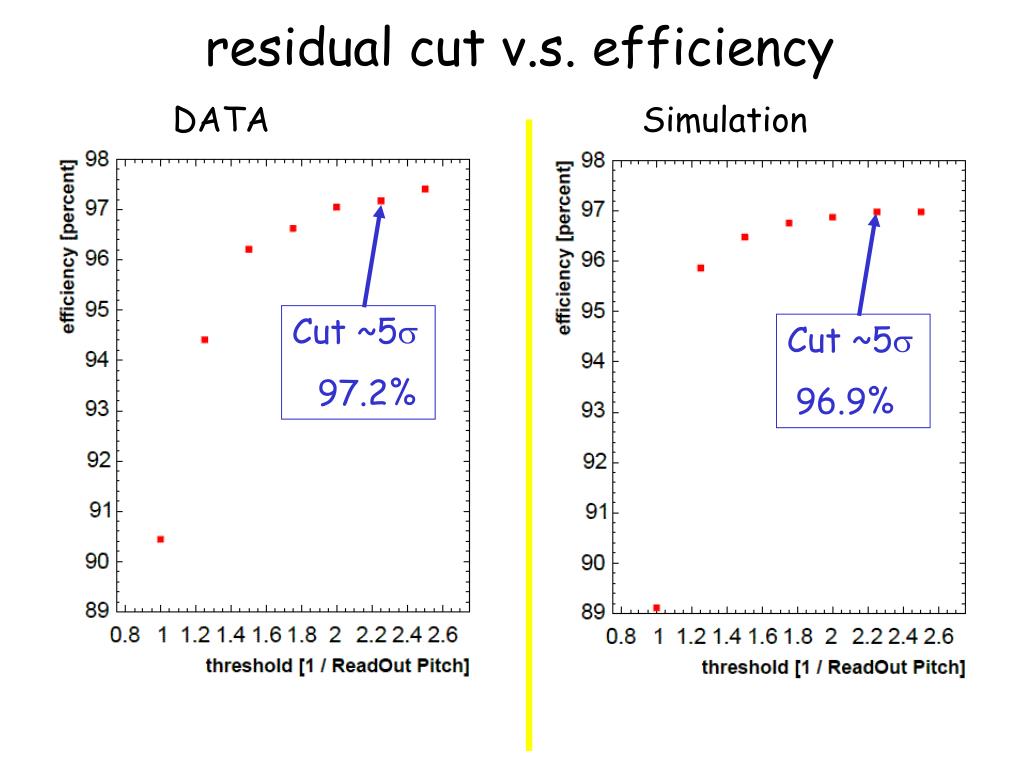 residual cut v.s. efficiency

DATA

efficiency [percent]

98
97
96
95
94
93
92
91
90
89

Cut ~5$\sigma$
97.2%

0.8 1 1.2 1.4 1.6 1.8 2 2.2 2.4 2.6
threshold [1 / ReadOut Pitch]

Simulation

efficiency [percent]

98
97
96
95
94
93
92
91
90
89

Cut ~5$\sigma$
96.9%

0.8 1 1.2 1.4 1.6 1.8 2 2.2 2.4 2.6
threshold [1 / ReadOut Pitch]